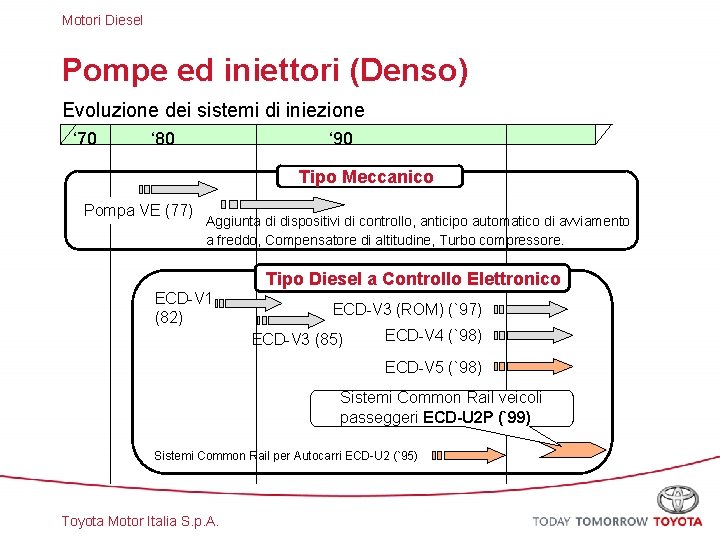 Motori Diesel

Pompe ed iniettori (Denso)

Evoluzione dei sistemi di iniezione

‘70 ‘80 ‘90

Tipo Meccanico

Pompa VE (77)

Aggiunta di dispositivi di controllo, anticipo automatico di avviamento a freddo, Compensatore di altitudine, Turbo compressore.

Tipo Diesel a Controllo Elettronico

ECD-V1 (82)

ECD-V3 (85)

ECD-V3 (ROM) (`97)

ECD-V4 (`98)

ECD-V5 (`98)

Sistemi Common Rail veicoli passeggeri ECD-U2P (`99)

Sistemi Common Rail per Autocarri ECD-U2 (`95)

Toyota Motor Italia S.p.A.

TODAY TOMORROW TOYOTA